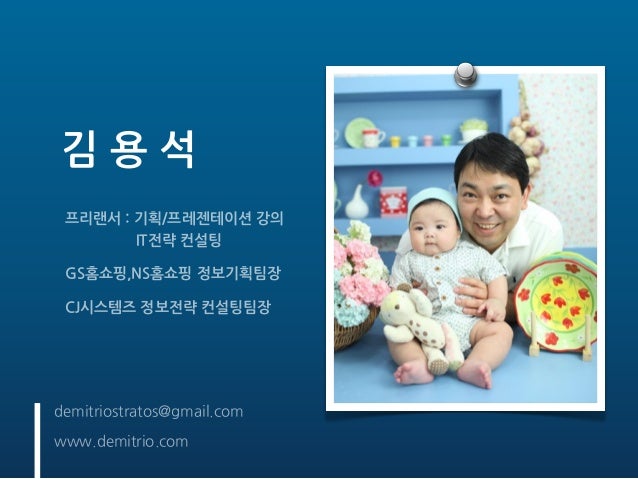 김 용 석

프리랜서 : 기획/프레젠테이션 강의
IT전략 컨설팅

GS홈쇼핑,NS홈쇼핑 정보기획팀장

CJ시스템즈 정보전략 컨설팅팀장

demitriostratos@gmail.com

www.demitrio.com